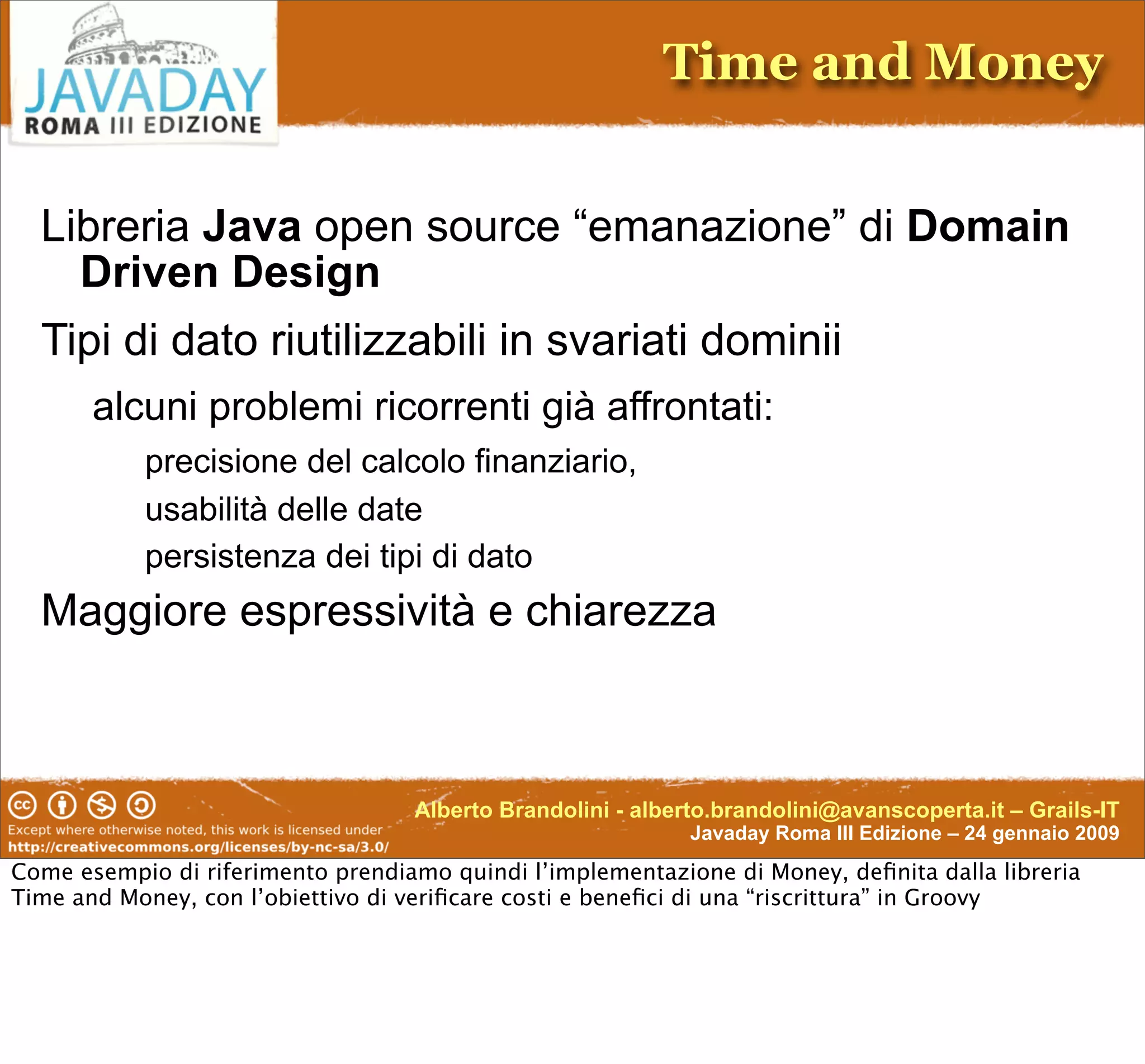 JAVADAY
ROMA III EDIZIONE

Time and Money

Libreria Java open source “emanazione” di Domain Driven Design

Tipi di dato riutilizzabili in svariati dominii

alcuni problemi ricorrenti già affrontati:

precisione del calcolo finanziario,

usabilità delle date

persistenza dei tipi di dato

Maggiore espressività e chiarezza

Except where otherwise noted, this work is licensed under http://creativecommons.org/licenses/by-nc-sa/3.0/

Alberto Brandolini - alberto.brandolini@avanscoperta.it – Grails-IT
Javaday Roma III Edizione – 24 gennaio 2009

Come esempio di riferimento prendiamo quindi l’implementazione di Money, definita dalla libreria Time and Money, con l’obiettivo di verificare costi e benefici di una “riscrittura” in Groovy